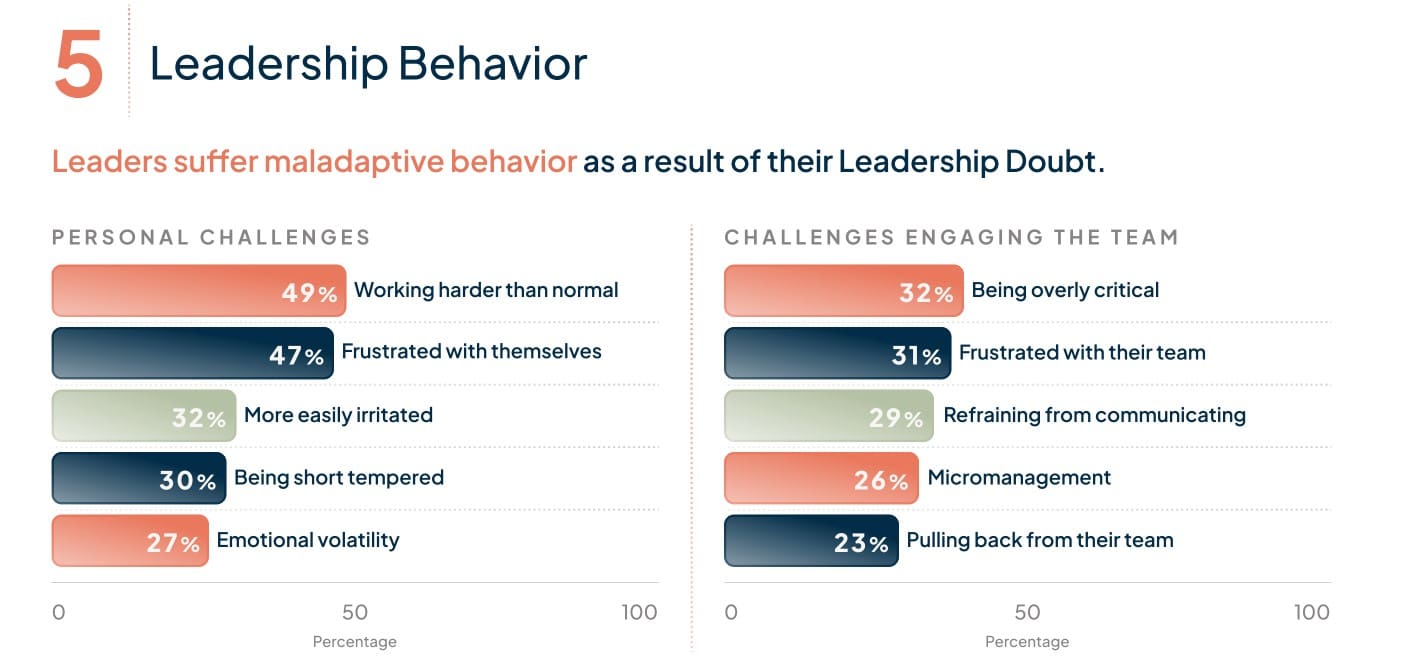 5 Leadership Behavior

Leaders suffer maladaptive behavior as a result of their Leadership Doubt.

PERSONAL CHALLENGES

49% Working harder than normal
47% Frustrated with themselves
32% More easily irritated
30% Being short tempered
27% Emotional volatility

0 50 100
Percentage

CHALLENGES ENGAGING THE TEAM

32% Being overly critical
31% Frustrated with their team
29% Refraining from communicating
26% Micromanagement
23% Pulling back from their team

0 50 100
Percentage